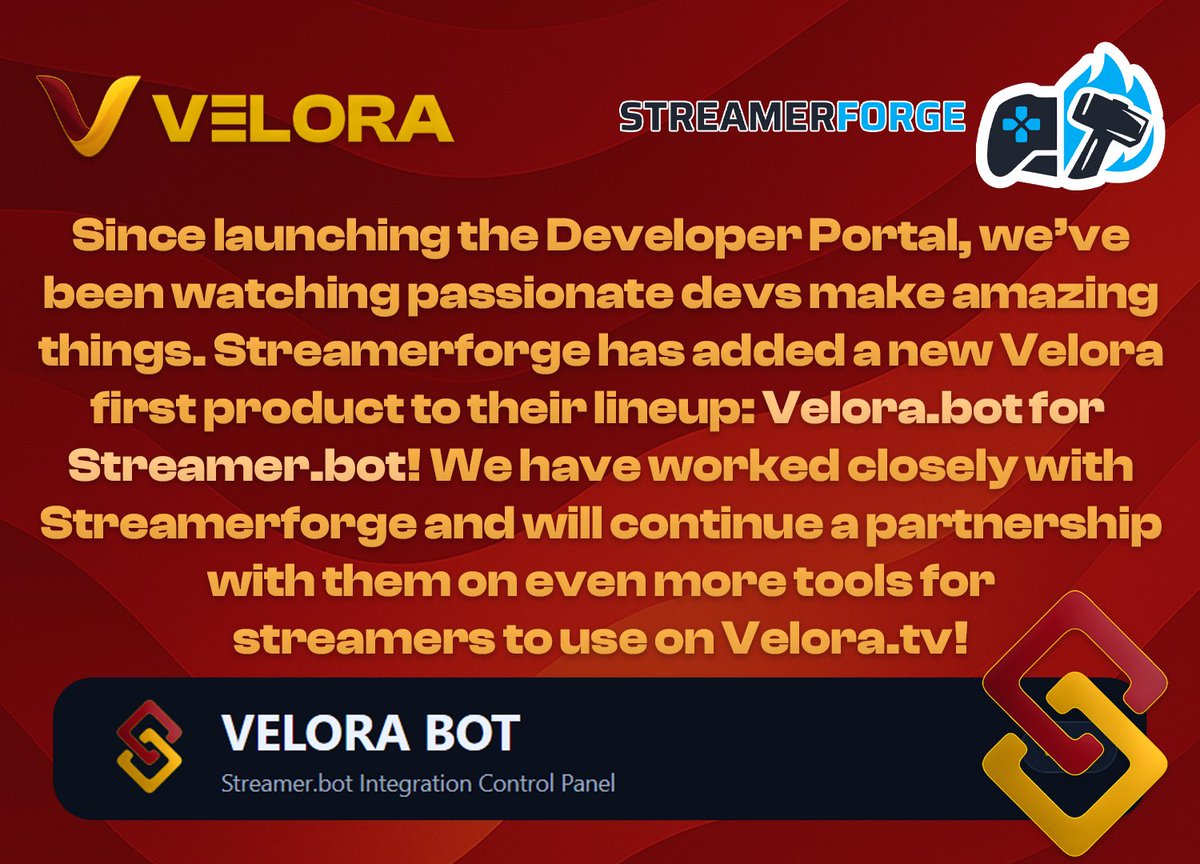 VELORA

STREAMERFORGE

Since launching the Developer Portal, we've been watching passionate devs make amazing things. Streamerforge has added a new Velora first product to their lineup: Velora.bot for Streamer.bot! We have worked closely with Streamerforge and will continue a partnership with them on even more tools for streamers to use on Velora.tv!

VELORA BOT
Streamer.bot Integration Control Panel